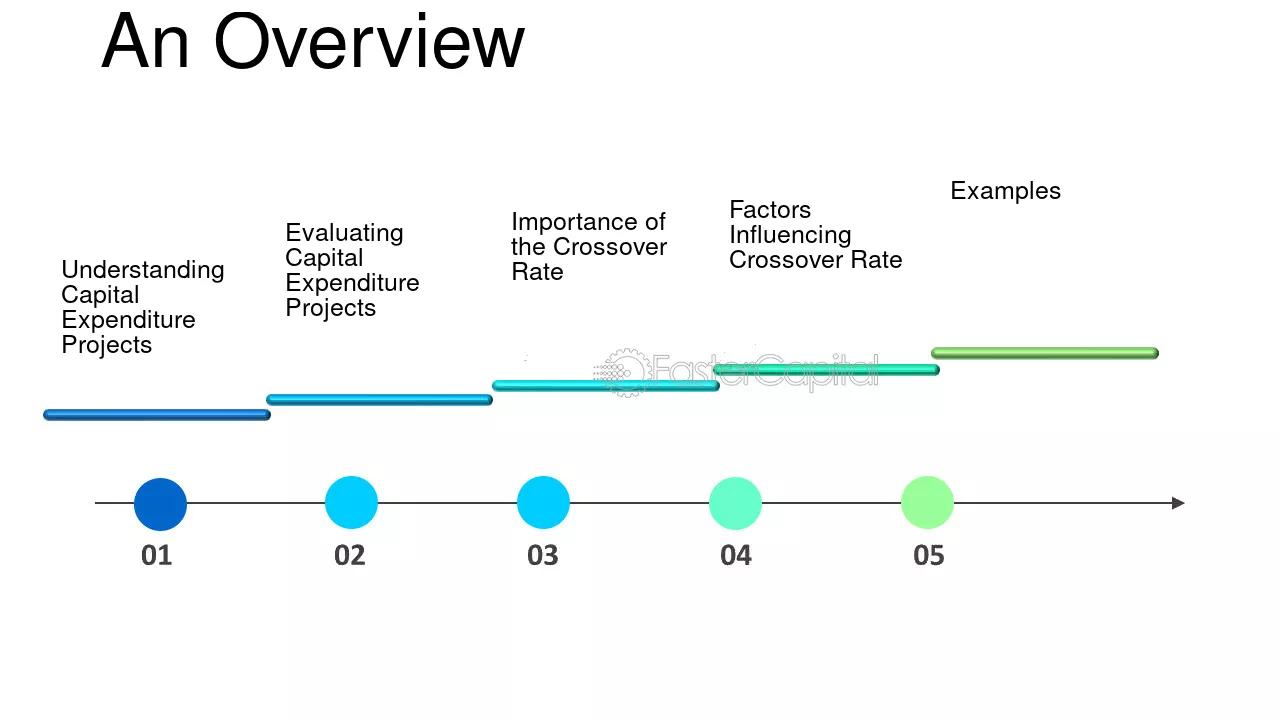 An Overview

Understanding Capital Expenditure Projects

Evaluating Capital Expenditure Projects

Importance of the Crossover Rate

Factors Influencing Crossover Rate

Examples

01

02

03

04

05

FasterCapital